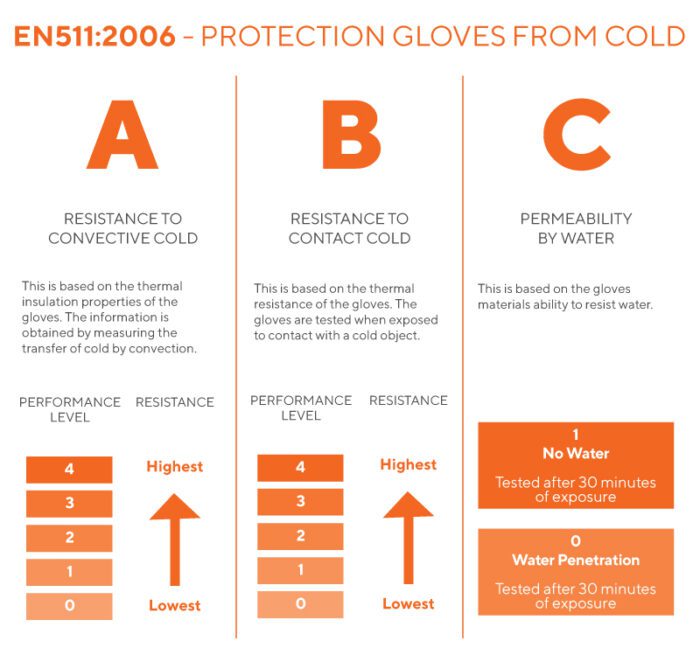 EN511:2006 - PROTECTION GLOVES FROM COLD

A

RESISTANCE TO CONVECTIVE COLD

This is based on the thermal insulation properties of the gloves. The information is obtained by measuring the transfer of cold by convection.

PERFORMANCE LEVEL

RESISTANCE

4
3
2
1
0

Highest

Lowest

B

RESISTANCE TO CONTACT COLD

This is based on the thermal resistance of the gloves. The gloves are tested when exposed to contact with a cold object.

PERFORMANCE LEVEL

RESISTANCE

4
3
2
1
0

Highest

Lowest

C

PERMEABILITY BY WATER

This is based on the gloves materials ability to resist water.

1
No Water
Tested after 30 minutes of exposure

0
Water Penetration
Tested after 30 minutes of exposure